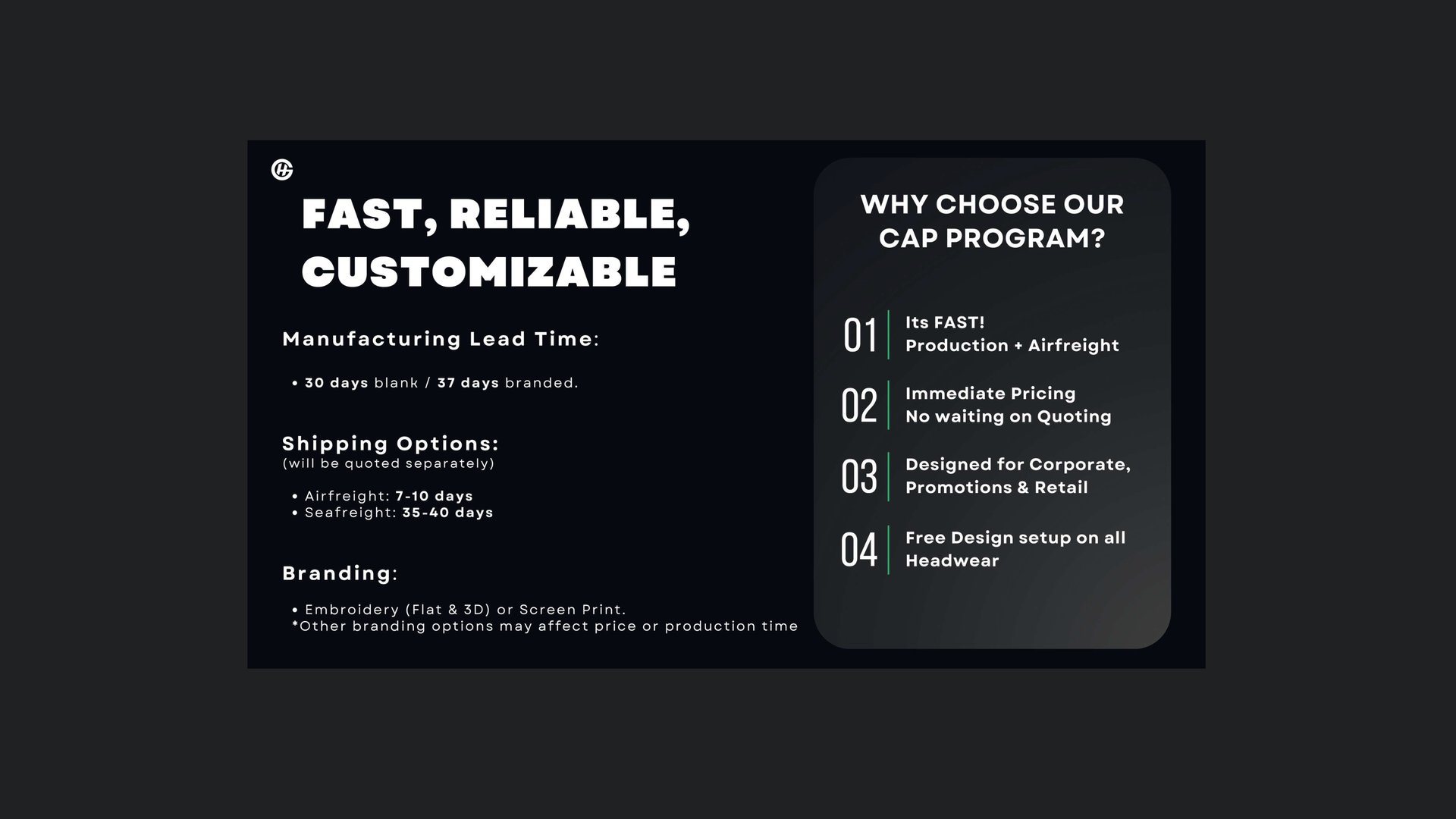 FAST, RELIABLE, CUSTOMIZABLE

Manufacturing Lead Time:

• 30 days blank / 37 days branded.

Shipping Options:
(will be quoted separately)

• Airfreight: 7-10 days
• Seafreight: 35-40 days

Branding:

• Embroidery (Flat & 3D) or Screen Print.
*Other branding options may affect price or production time

WHY CHOOSE OUR CAP PROGRAM?

01 Its FAST!
Production + Airfreight

02 Immediate Pricing
No waiting on Quoting

03 Designed for Corporate, Promotions & Retail

04 Free Design setup on all Headwear